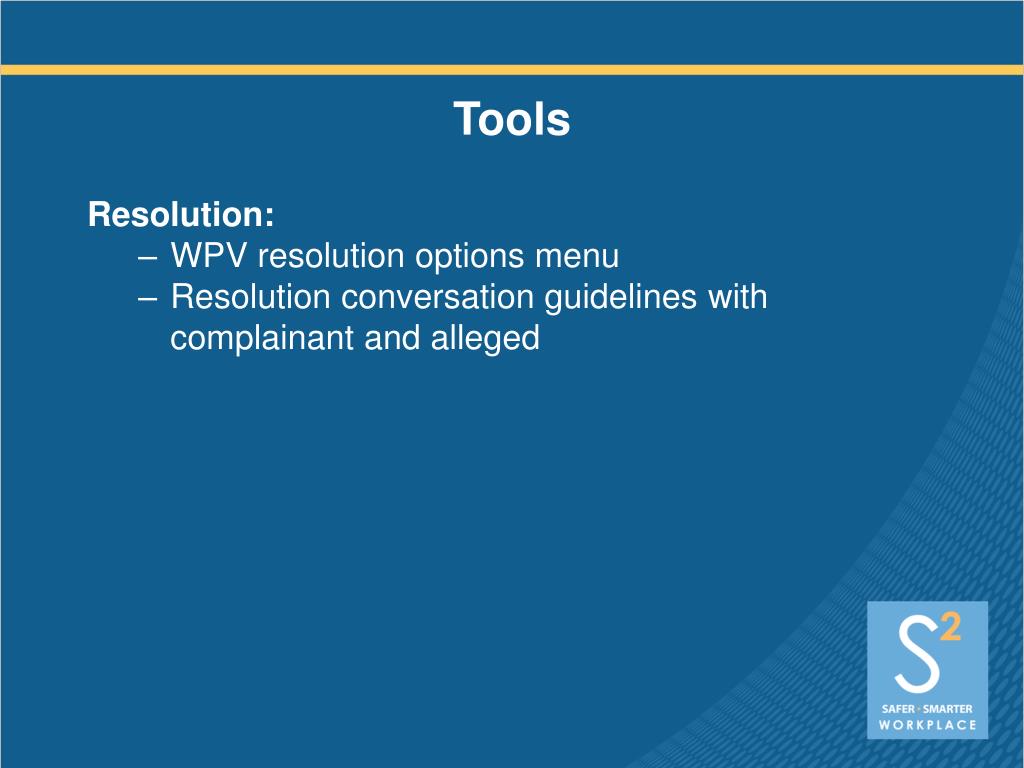 Tools

Resolution:

– WPV resolution options menu
– Resolution conversation guidelines with complainant and alleged

$S^2$
SAFER • SMARTER
WORKPLACE